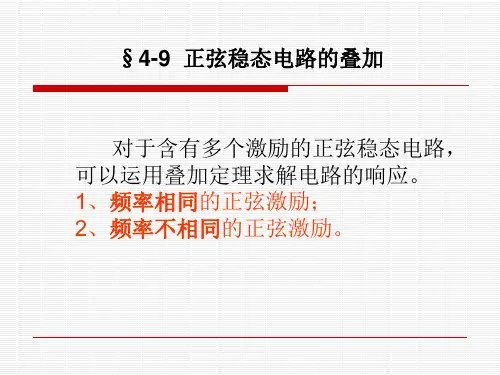 §4-9 正弦稳态电路的叠加

对于含有多个激励的正弦稳态电路，可以运用叠加定理求解电路的响应。
1、频率相同的正弦激励；
2、频率不相同的正弦激励。